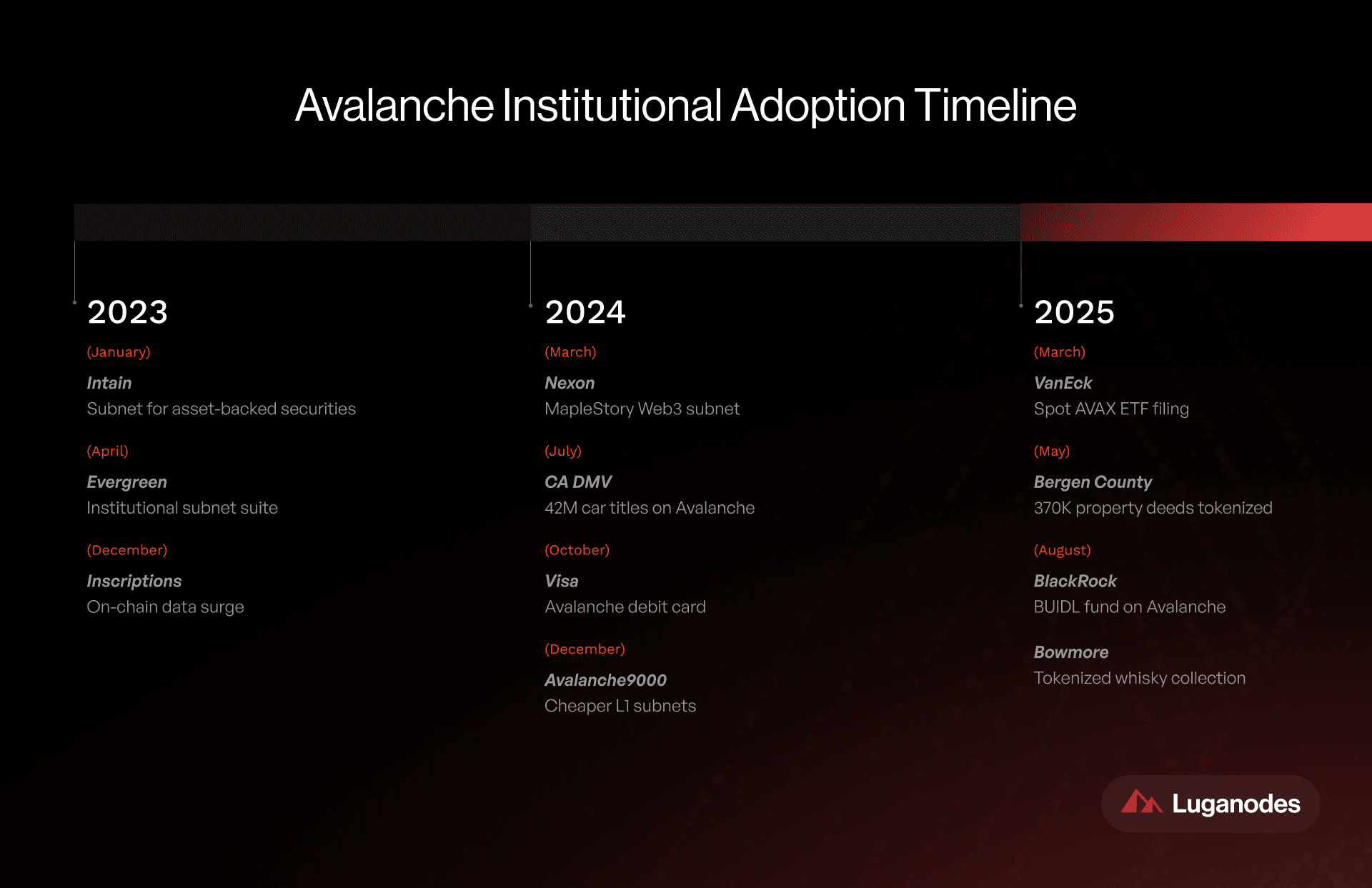 Avalanche Institutional Adoption Timeline

2023

(January)

Intain

Subnet for asset-backed securities

(April)

Evergreen

Institutional subnet suite

(December)

Inscriptions

On-chain data surge

2024

(March)

Nexon

MapleStory Web3 subnet

(July)

CA DMV

42M car titles on Avalanche

(October)

Visa

Avalanche debit card

(December)

Avalanche9000

Cheaper L1 subnets

2025

(March)

VanEck

Spot AVAX ETF filing

(May)

Bergen County

370K property deeds tokenized

(August)

BlackRock

BUIDL fund on Avalanche

Bowmore

Tokenized whisky collection

Luganodes